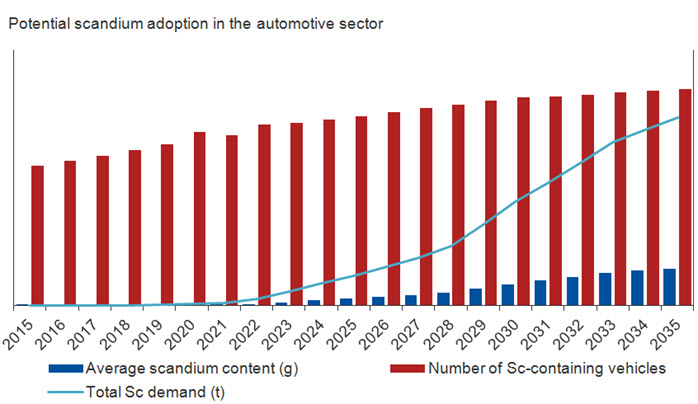 Potential scandium adoption in the automotive sector

2015 2016 2017 2018 2019 2020 2021 2022 2023 2024 2025 2026 2027 2028 2029 2030 2031 2032 2033 2034 2035

Average scandium content (g)
Number of Sc-containing vehicles
Total Sc demand (t)